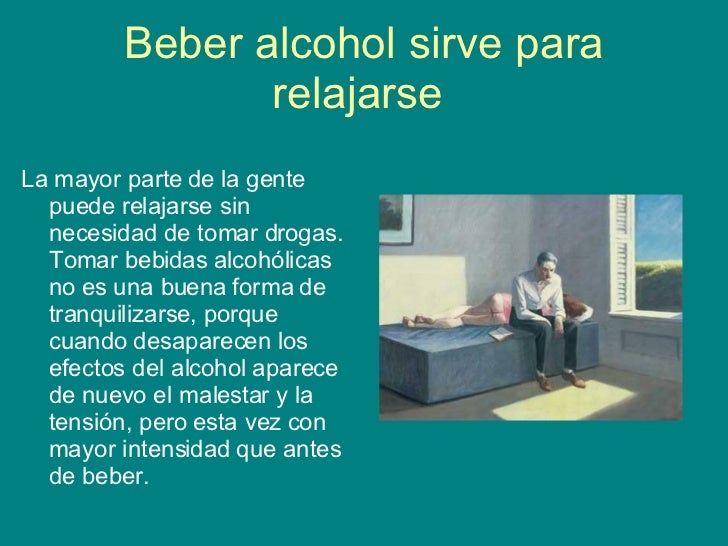 Beber alcohol sirve para relajarse

La mayor parte de la gente puede relajarse sin necesidad de tomar drogas. Tomar bebidas alcohólicas no es una buena forma de tranquilizarse, porque cuando desaparecen los efectos del alcohol aparece de nuevo el malestar y la tensión, pero esta vez con mayor intensidad que antes de beber.